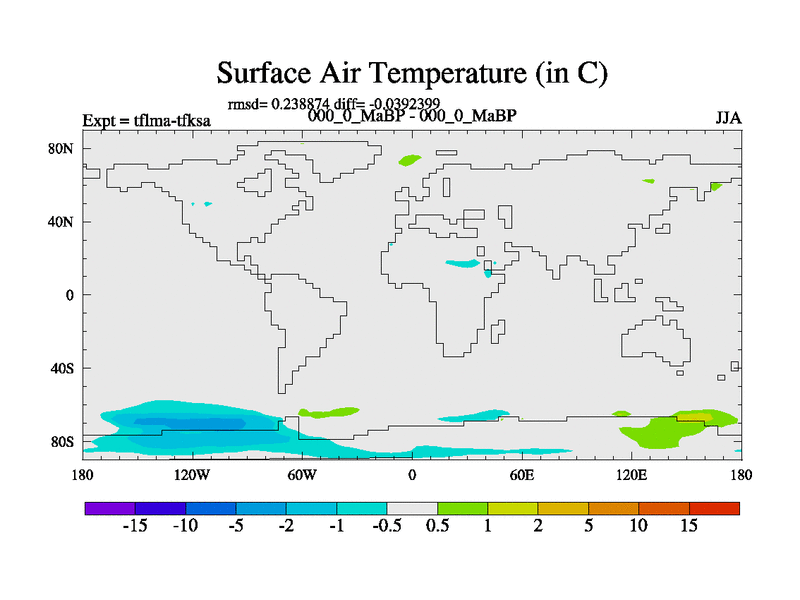 Surface Air Temperature (in C)

rmsd= 0.238874 diff= -0.0392399

Expt = tflma-tfksa

000_0_MaBP - 000_0_MaBP

JJA

80N

40N

0

40S

80S

180

120W

60W

0

60E

120E

180

-15 -10 -5 -2 -1 -0.5 0.5 1 2 5 10 15